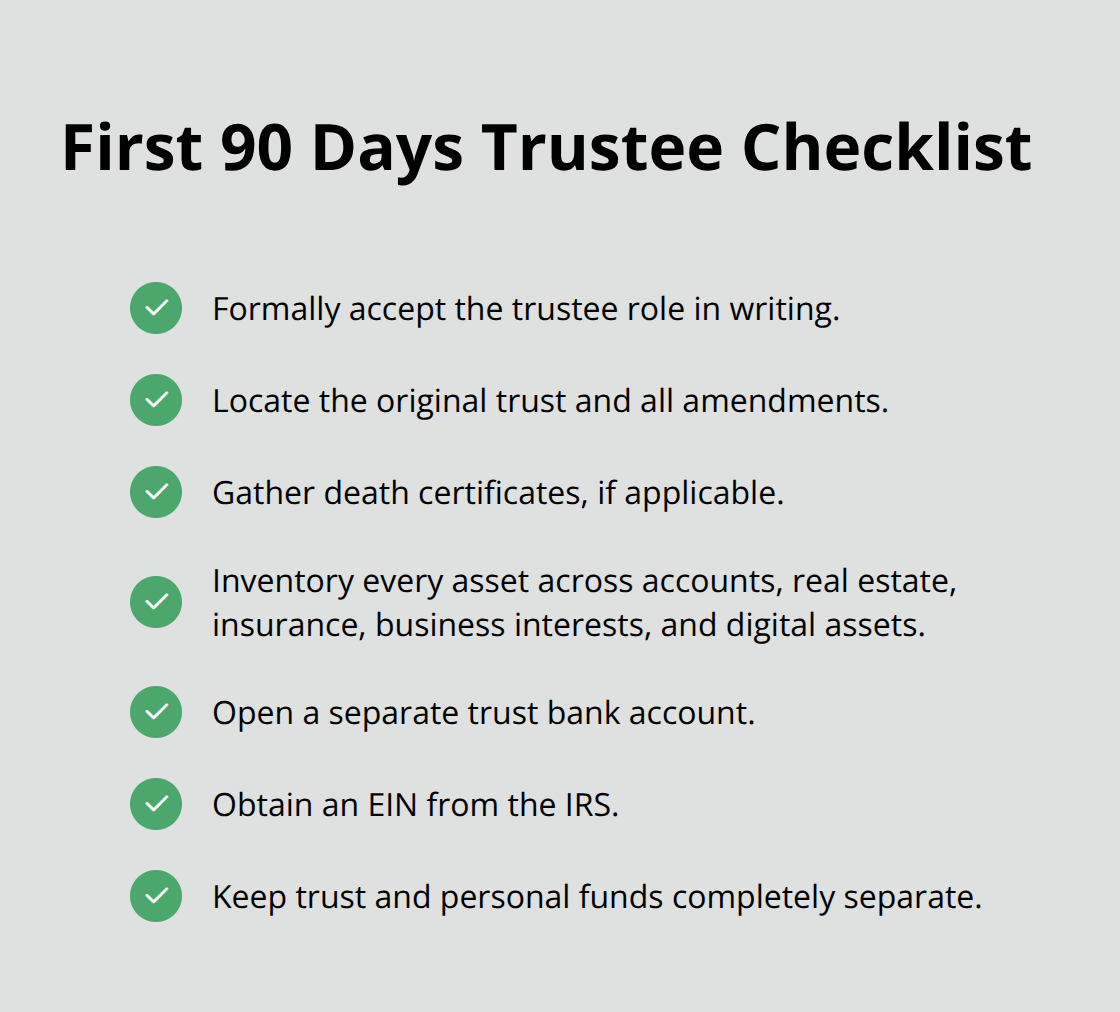 First 90 Days Trustee Checklist

Formally accept the trustee role in writing.

Locate the original trust and all amendments.

Gather death certificates, if applicable.

Inventory every asset across accounts, real estate, insurance, business interests, and digital assets.

Open a separate trust bank account.

Obtain an EIN from the IRS.

Keep trust and personal funds completely separate.